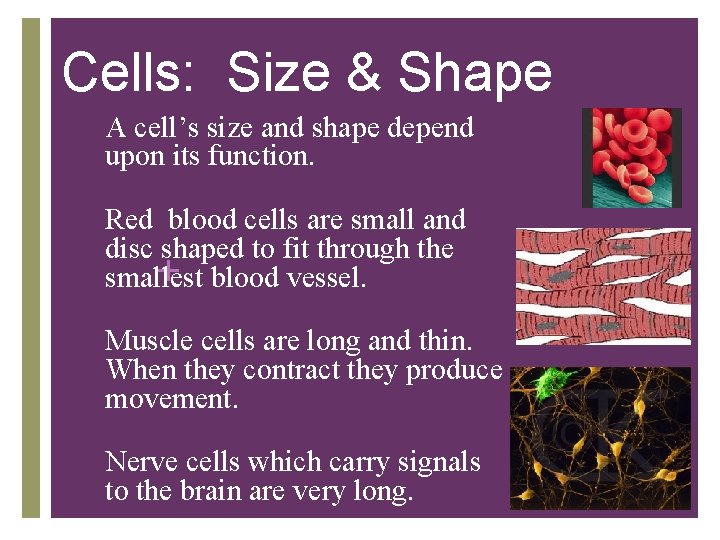 Cells: Size & Shape

A cell's size and shape depend upon its function.

Red blood cells are small and disc shaped to fit through the smallest blood vessel.

Muscle cells are long and thin. When they contract they produce movement.

Nerve cells which carry signals to the brain are very long.